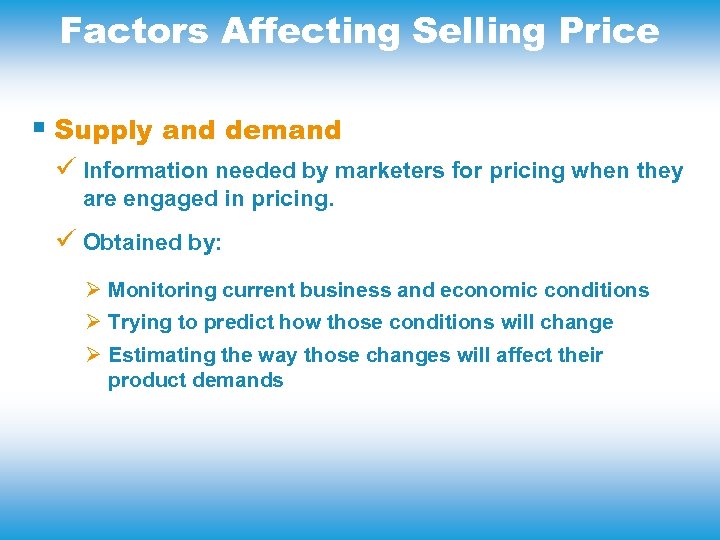 Factors Affecting Selling Price

▪ Supply and demand

✓ Information needed by marketers for pricing when they are engaged in pricing.

✓ Obtained by:

➢ Monitoring current business and economic conditions

➢ Trying to predict how those conditions will change

➢ Estimating the way those changes will affect their product demands